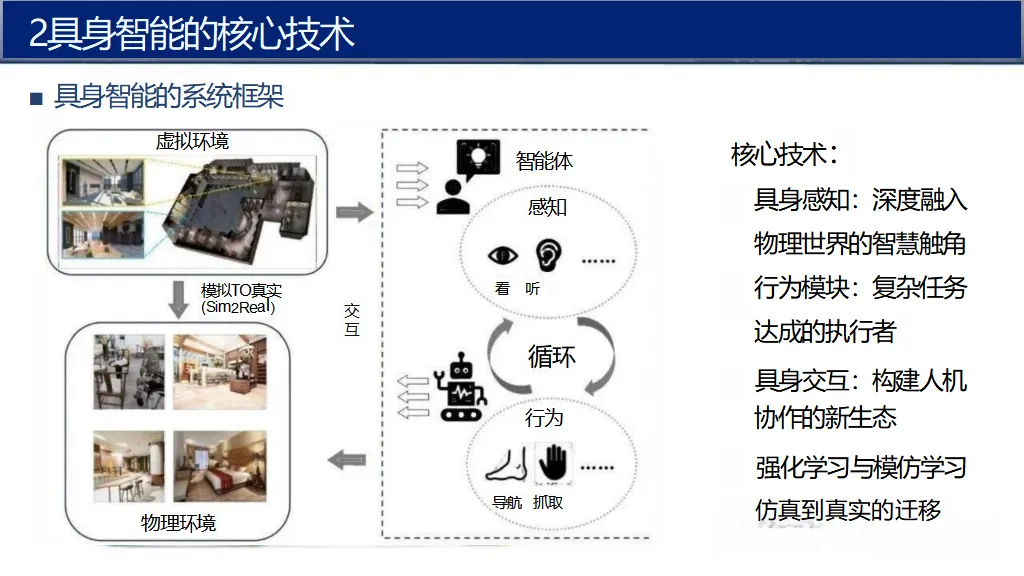 2具身智能的核心技术

■ 具身智能的系统框架

虚拟环境

模拟TO真实
(Sim2Real)

物理环境

交互

智能体

感知

看 听

……

循环

行为

导航 抓取

……

核心技术：

具身感知：深度融入物理世界的智慧触角

行为模块：复杂任务达成的执行者

具身交互：构建人机协作的新生态

强化学习与模仿学习

仿真到真实的迁移